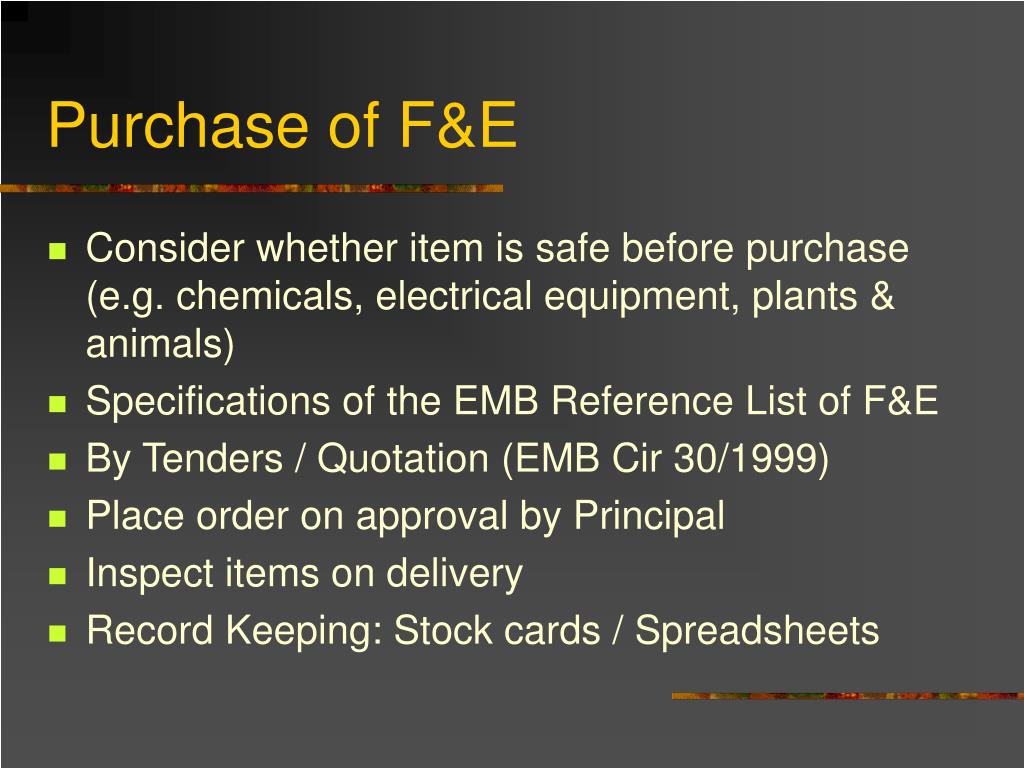 Purchase of F&E

- Consider whether item is safe before purchase (e.g. chemicals, electrical equipment, plants & animals)
- Specifications of the EMB Reference List of F&E
- By Tenders / Quotation (EMB Cir 30/1999)
- Place order on approval by Principal
- Inspect items on delivery
- Record Keeping: Stock cards / Spreadsheets